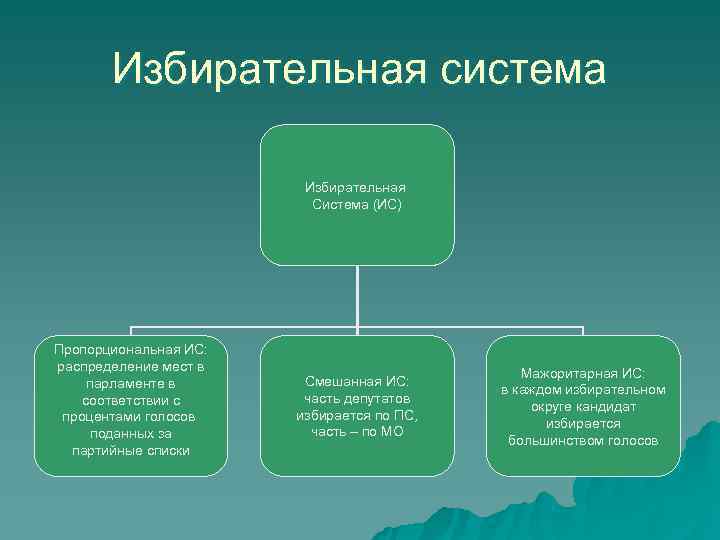 Избирательная система

Избирательная Система (ИС)

Пропорциональная ИС: распределение мест в парламенте в соответствии с процентами голосов поданных за партийные списки

Смешанная ИС: часть депутатов избирается по ПС, часть – по МО

Мажоритарная ИС: в каждом избирательном округе кандидат избирается большинством голосов